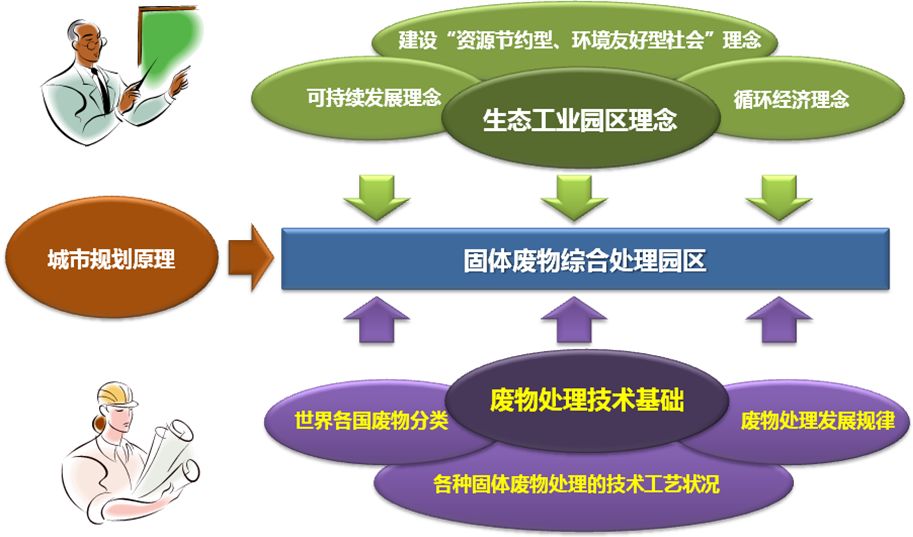 建设“资源节约型、环境友好型社会”理念

可持续发展理念

生态工业园区理念

循环经济理念

城市规划原理

固体废物综合处理园区

废物处理技术基础

世界各国废物分类

废物处理发展规律

各种固体废物处理的技术工艺状况